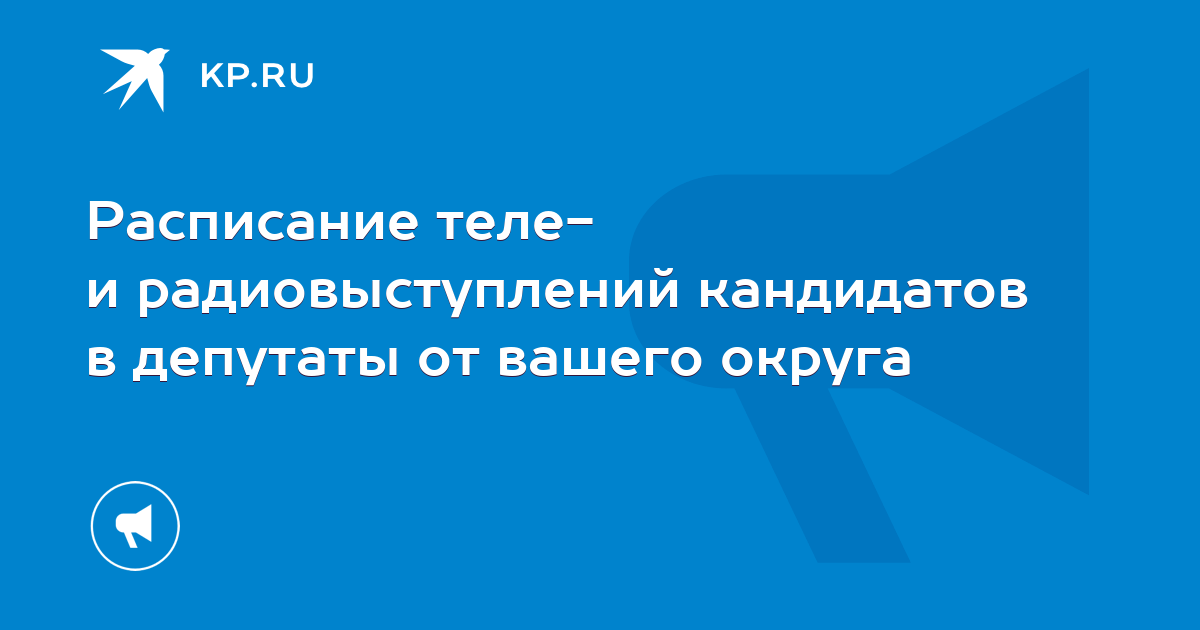 KP.RU

Расписание теле- и радиовыступлений кандидатов в депутаты от вашего округа